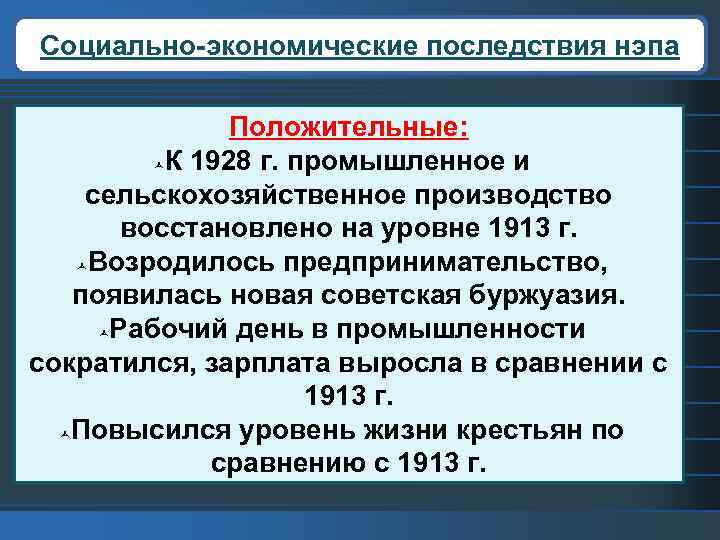 Социально-экономические последствия нэпа

Положительные:

К 1928 г. промышленное и сельскохозяйственное производство восстановлено на уровне 1913 г.

Возродилось предпринимательство, появилась новая советская буржуазия.

Рабочий день в промышленности сократился, зарплата выросла в сравнении с 1913 г.

Повысился уровень жизни крестьян по сравнению с 1913 г.